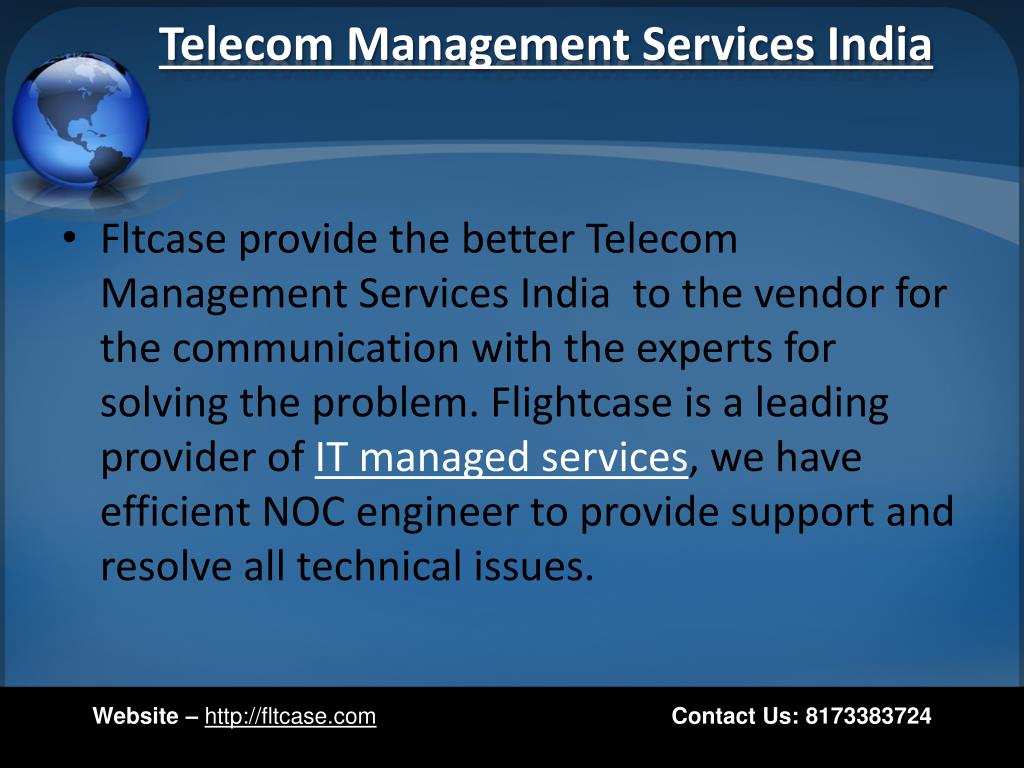 Telecom Management Services India

• Fltcase provide the better Telecom Management Services India to the vendor for the communication with the experts for solving the problem. Flightcase is a leading provider of IT managed services, we have efficient NOC engineer to provide support and resolve all technical issues.

Website – http://fltcase.com

Contact Us: 8173383724